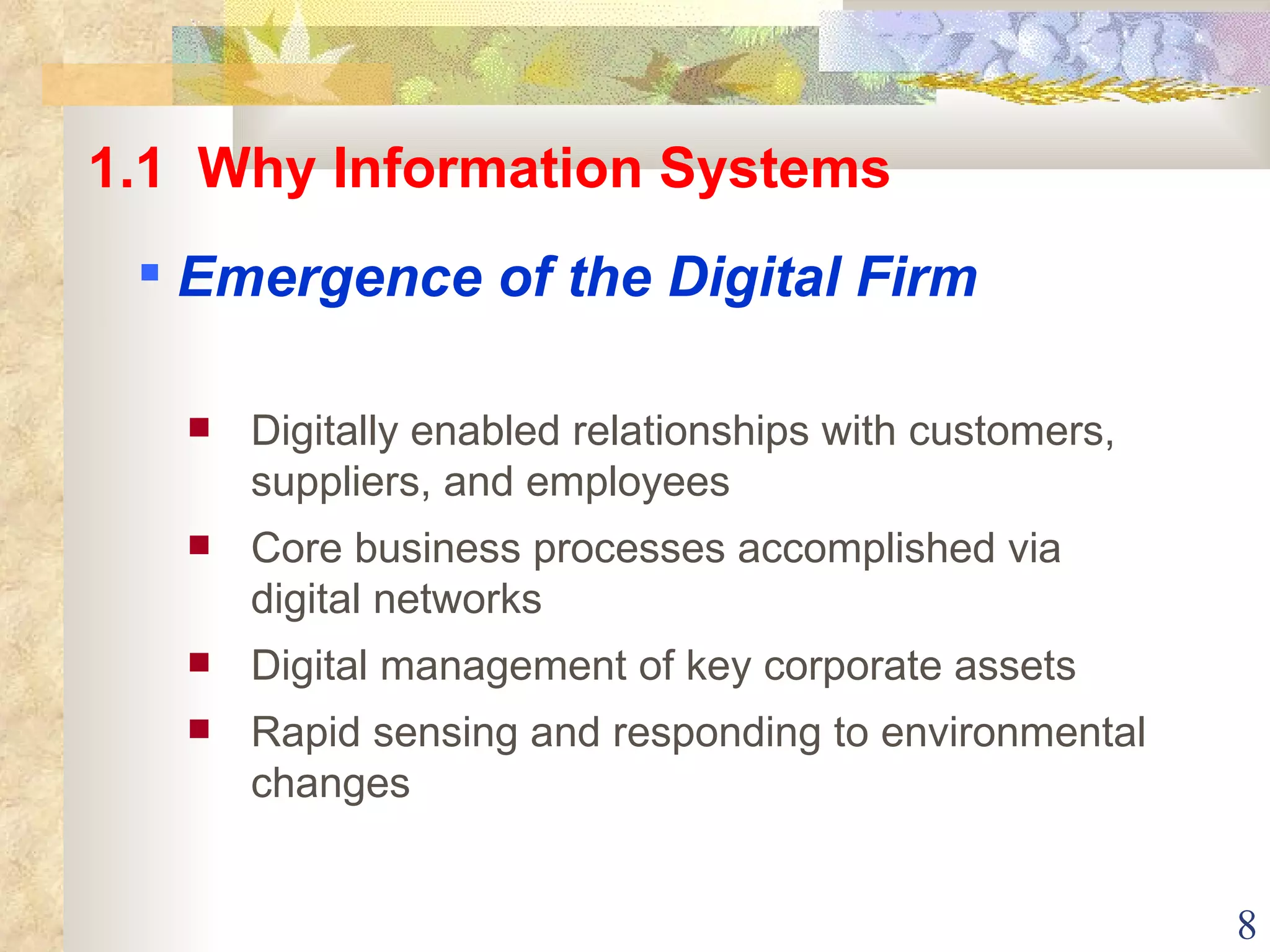 1.1 Why Information Systems

▪ Emergence of the Digital Firm

▪ Digitally enabled relationships with customers, suppliers, and employees
▪ Core business processes accomplished via digital networks
▪ Digital management of key corporate assets
▪ Rapid sensing and responding to environmental changes

8